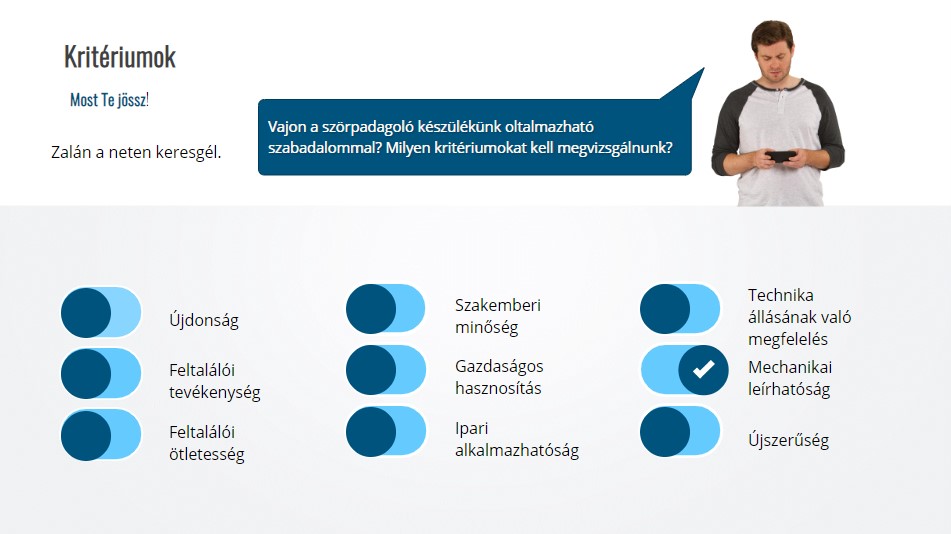 Kritériumok

Most Te jössz!

Zalán a neten keresgél.

Vajon a szörpadagoló készülékünk oltalmazható szabadalommal? Milyen kritériumokat kell megvizsgálnunk?

Újdonság

Feltalálói tevékenység

Feltalálói ötletesség

Szakemberi minőség

Gazdaságos hasznosítás

Ipari alkalmazhatóság

Technika állásának való megfelelés

Mechanikai leírhatóság

Újszerűség